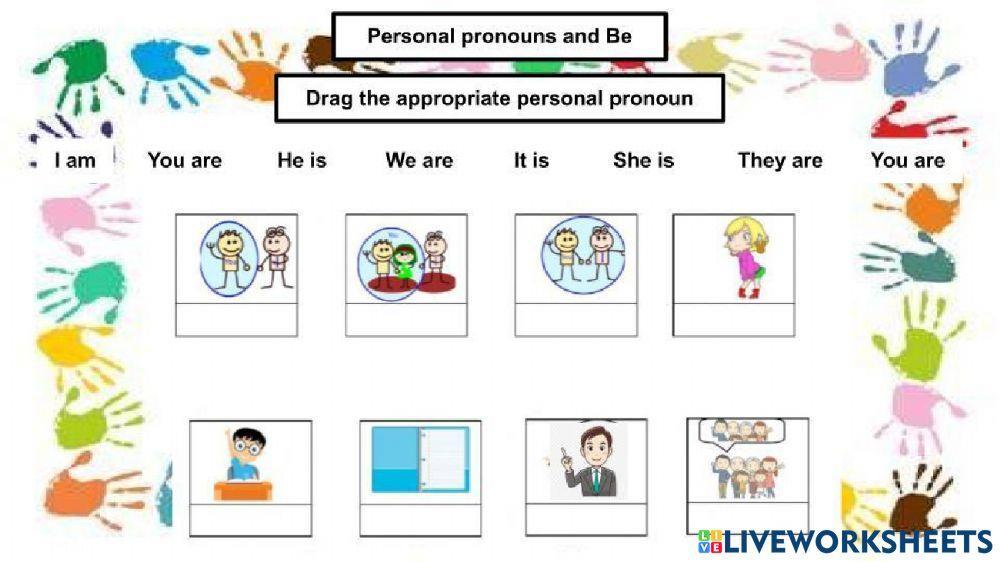 Personal pronouns and Be

Drag the appropriate personal pronoun

I am You are He is We are It is She is They are You are

LIVEWORKSHEETS